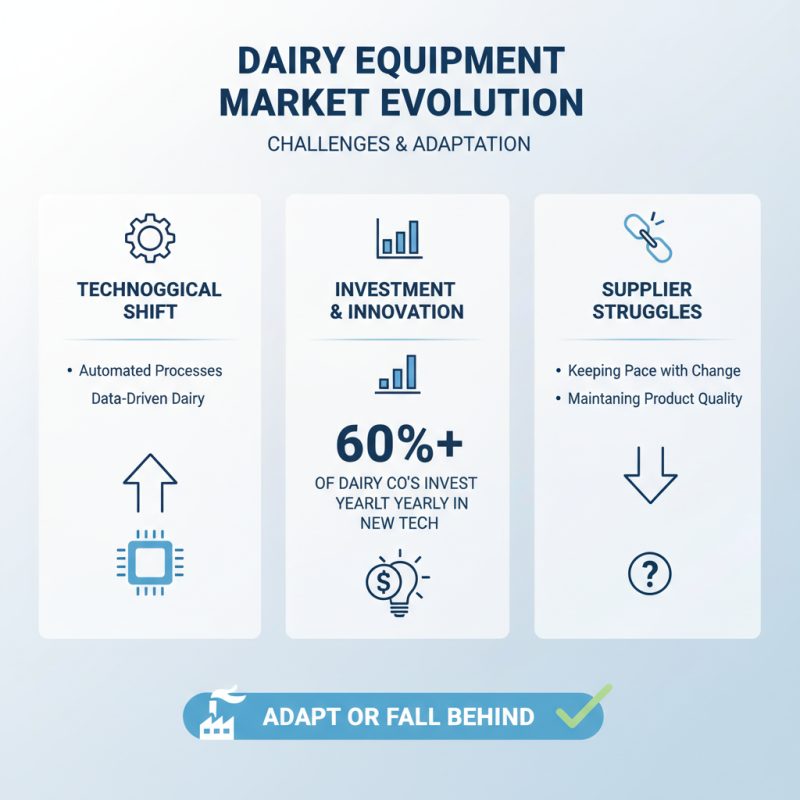 DAIRY EQUIPMENT MARKET EVOLUTION

CHALLENGES & ADAPTATION

TECHNOGGICAL SHIFT

• Automated Processes
Data-Driven Dairy

INVESTMENT & INNOVATION

60%+
OF DAIRY CO'S INVEST YEARLT YEARLY IN NEW TECH

SUPPLIER STRUGGLES

• Keeping Pace with Change
• Maintaning Product Quality

?

ADAPT OR FALL BEHIND